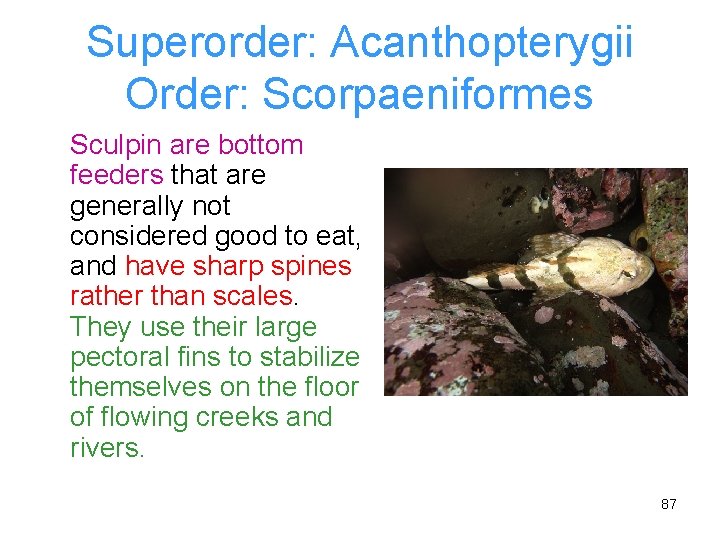 Superorder: Acanthopterygii
Order: Scorpaeniformes

Sculpin are bottom feeders that are generally not considered good to eat, and have sharp spines rather than scales. They use their large pectoral fins to stabilize themselves on the floor of flowing creeks and rivers.

87